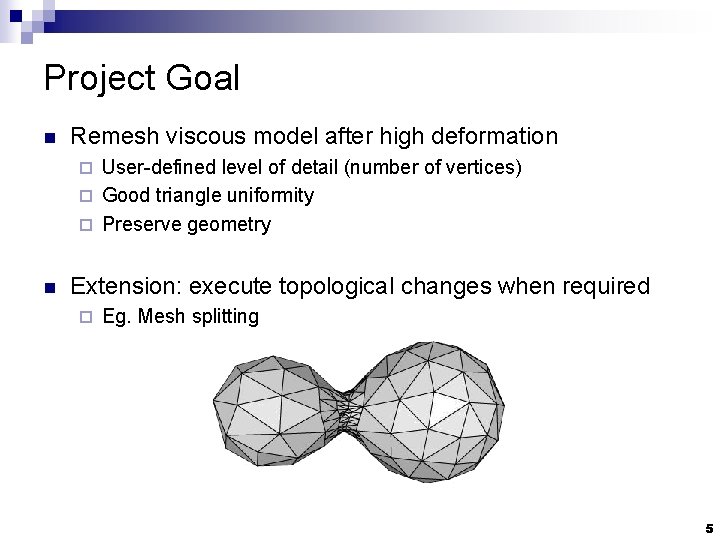 Project Goal

Remesh viscous model after high deformation

User-defined level of detail (number of vertices)

Good triangle uniformity

Preserve geometry

Extension: execute topological changes when required

Eg. Mesh splitting

5